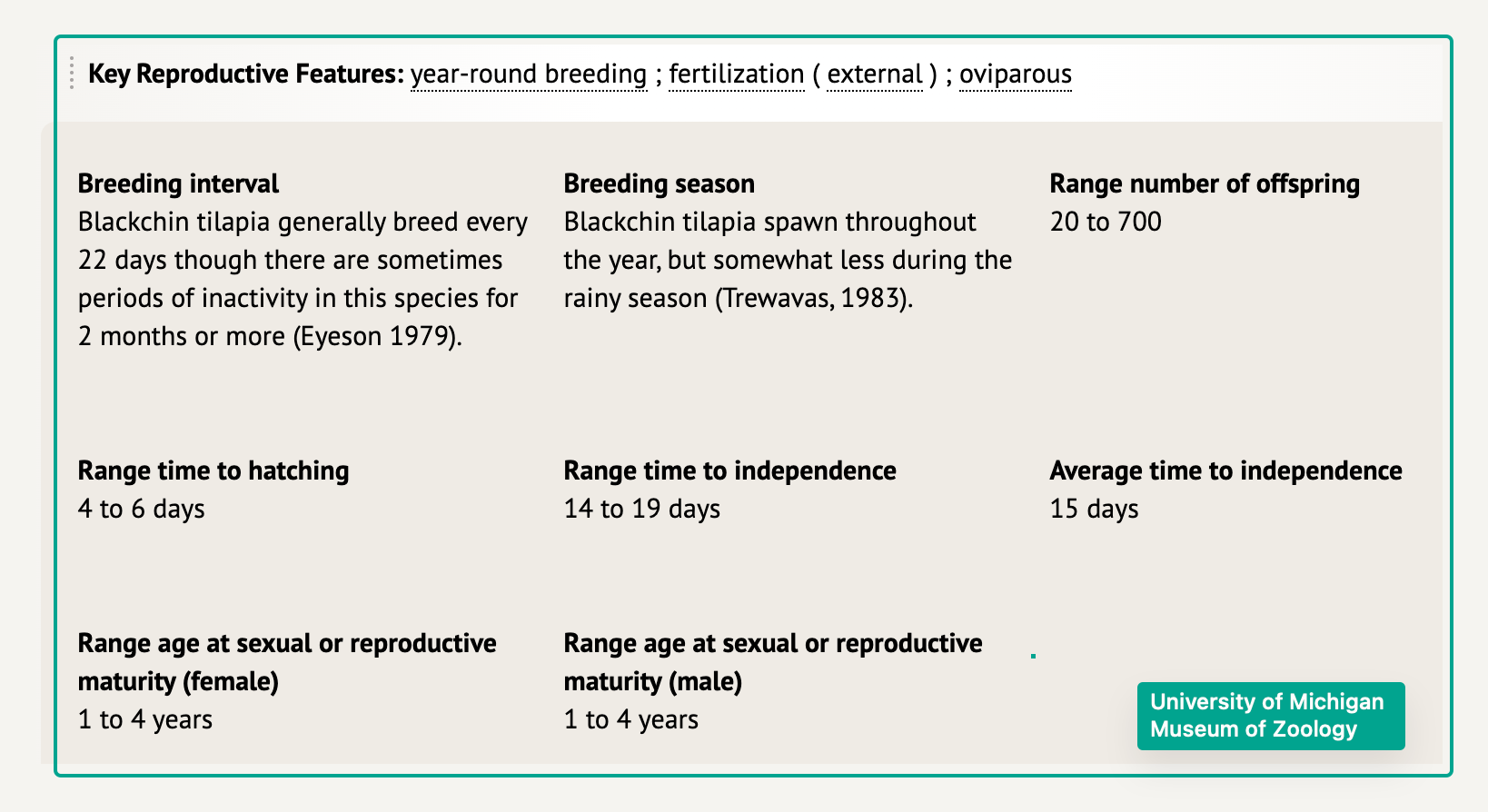 Key Reproductive Features: year-round breeding ; fertilization ( external ) ; oviparous

Breeding interval
Blackchin tilapia generally breed every 22 days though there are sometimes periods of inactivity in this species for 2 months or more (Eyeson 1979).

Breeding season
Blackchin tilapia spawn throughout the year, but somewhat less during the rainy season (Trewavas, 1983).

Range number of offspring
20 to 700

Range time to hatching
4 to 6 days

Range time to independence
14 to 19 days

Average time to independence
15 days

Range age at sexual or reproductive maturity (female)
1 to 4 years

Range age at sexual or reproductive maturity (male)
1 to 4 years

University of Michigan Museum of Zoology